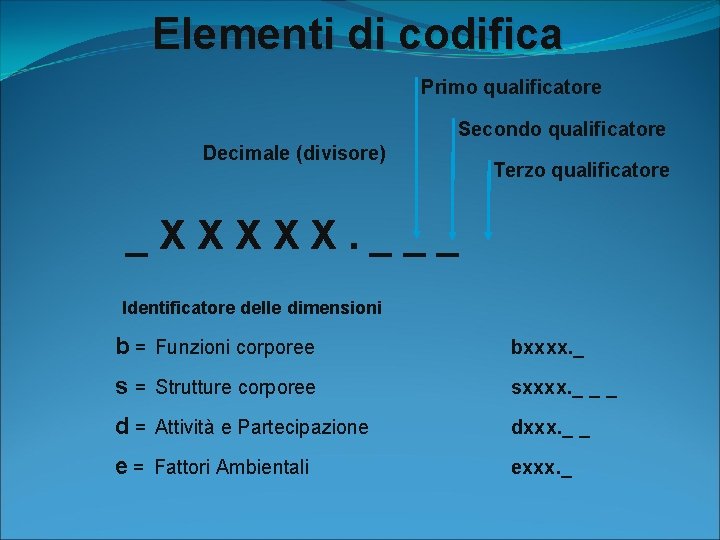 Elementi di codifica

Primo qualificatore

Secondo qualificatore

Decimale (divisore)

Terzo qualificatore

_ X X X X X . _ _ _

Identificatore delle dimensioni

b = Funzioni corporee bxxxx._

s = Strutture corporee sxxxx._ _ _

d = Attività e Partecipazione dxxx._ _

e = Fattori Ambientali exxx._